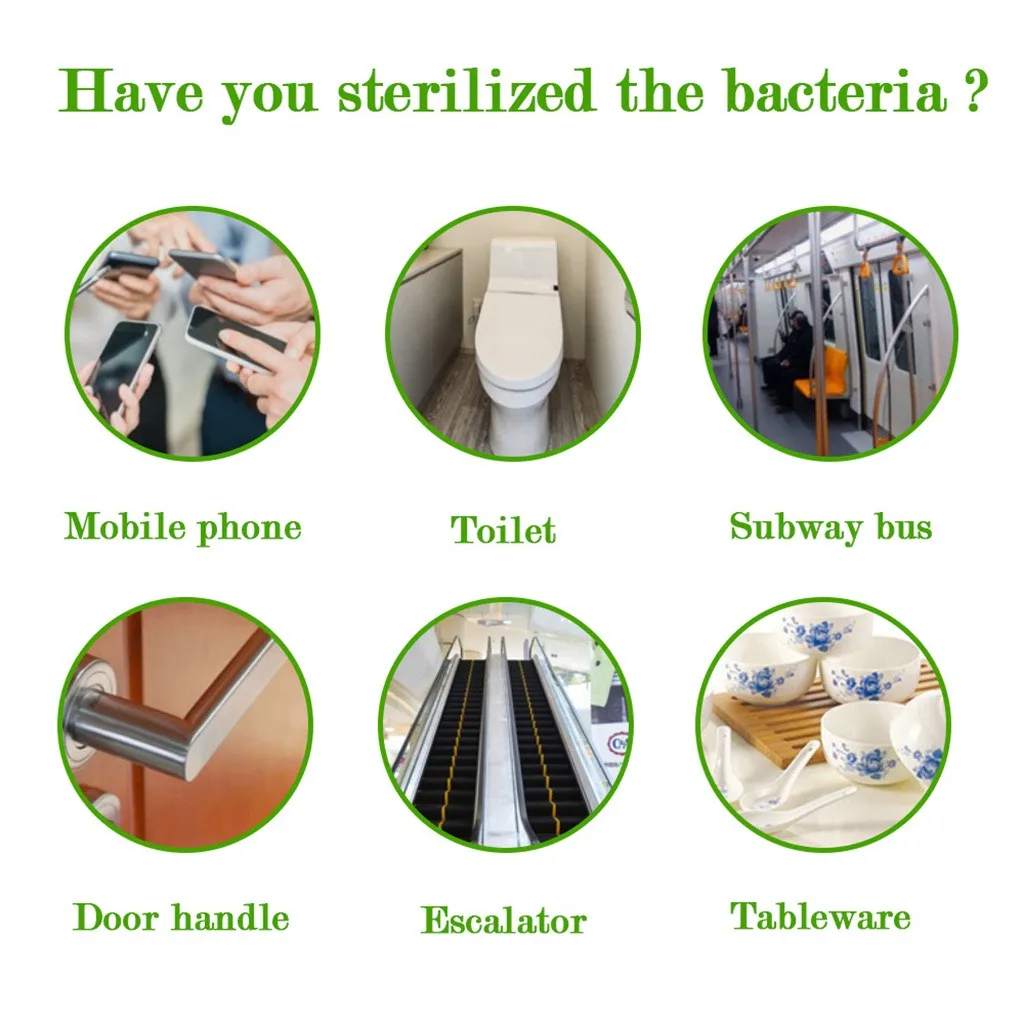 Have you sterilized the bacteria ?

Mobile phone

Toilet

Subway bus

Door handle

Escalator

Tableware